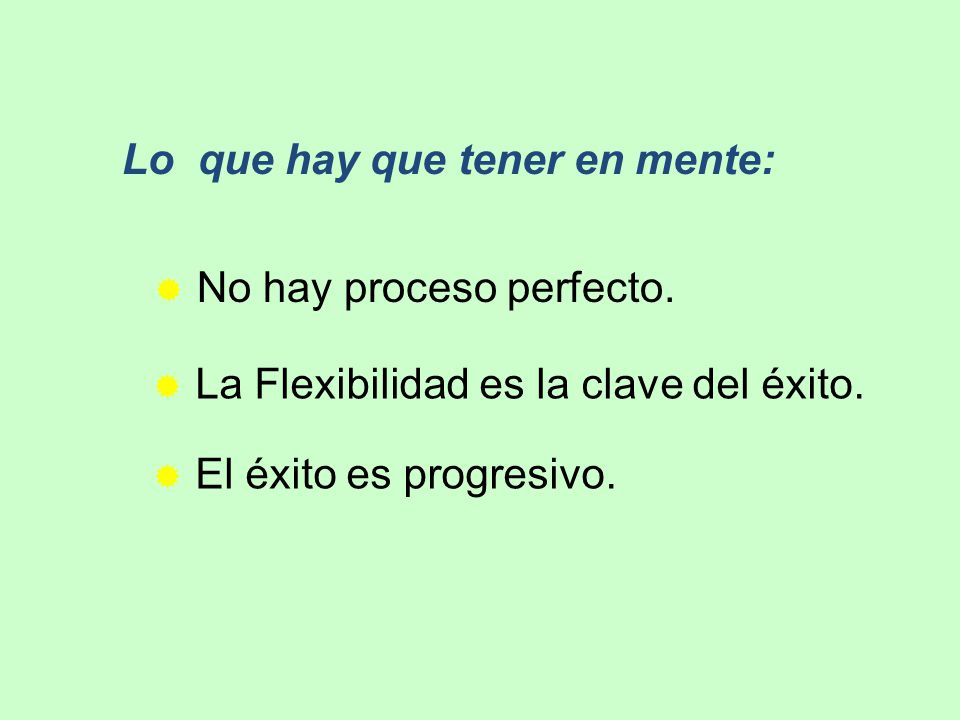 Lo que hay que tener en mente:

No hay proceso perfecto.

La Flexibilidad es la clave del éxito.

El éxito es progresivo.